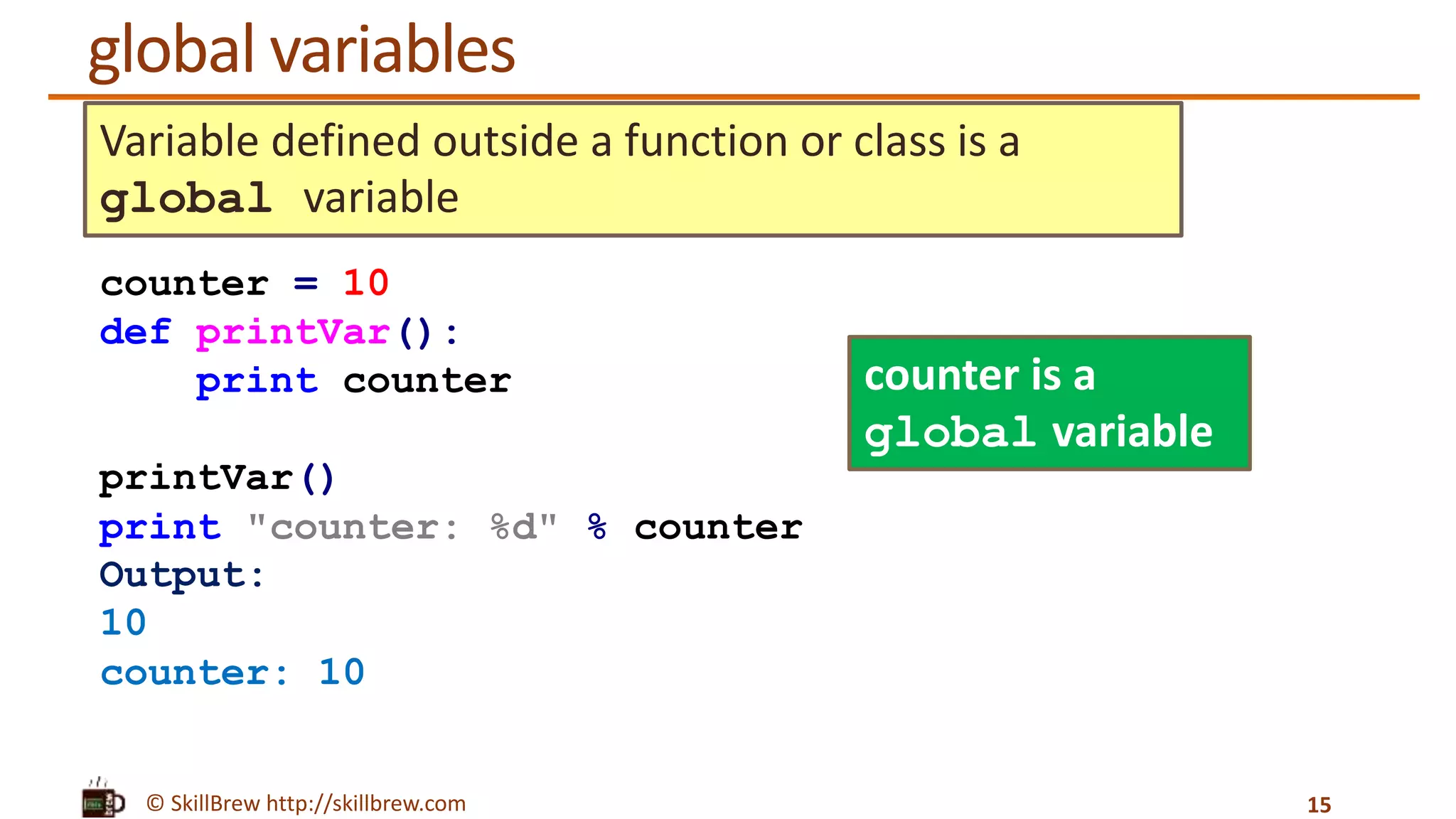 global variables

Variable defined outside a function or class is a global variable

counter = 10
def printVar():
    print counter

printVar()
print "counter: %d" % counter
Output:
10
counter: 10

counter is a global variable

© SkillBrew http://skillbrew.com

15